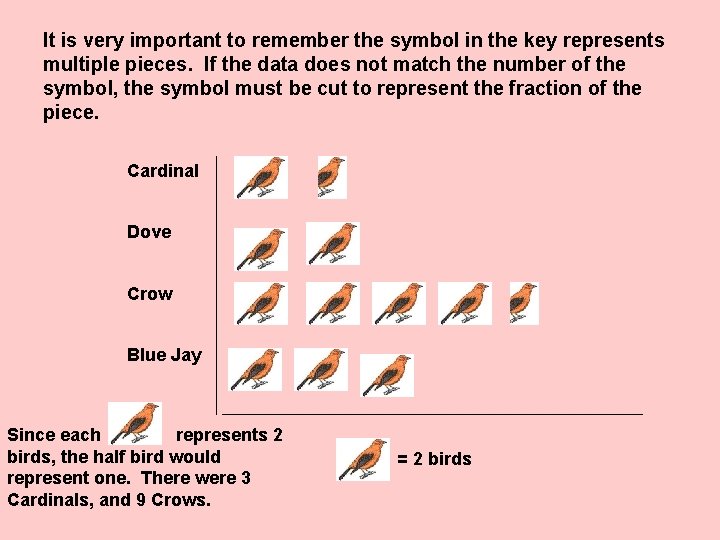 It is very important to remember the symbol in the key represents multiple pieces.  If the data does not match the number of the symbol, the symbol must be cut to represent the fraction of the piece.

Cardinal

Dove

Crow

Blue Jay

Since each represents 2 birds, the half bird would represent one.  There were 3 Cardinals, and 9 Crows.

= 2 birds